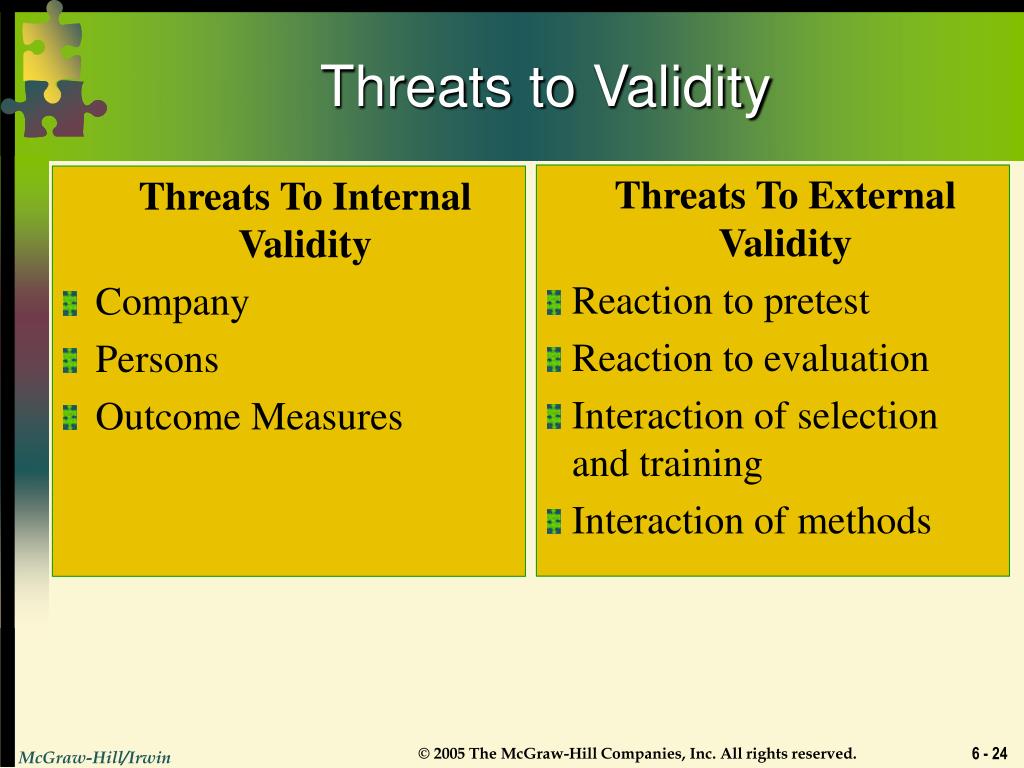 Threats to Validity

Threats To Internal Validity

Company

Persons

Outcome Measures

Threats To External Validity

Reaction to pretest

Reaction to evaluation

Interaction of selection and training

Interaction of methods

McGraw-Hill/Irwin

© 2005 The McGraw-Hill Companies, Inc. All rights reserved.

6 - 24